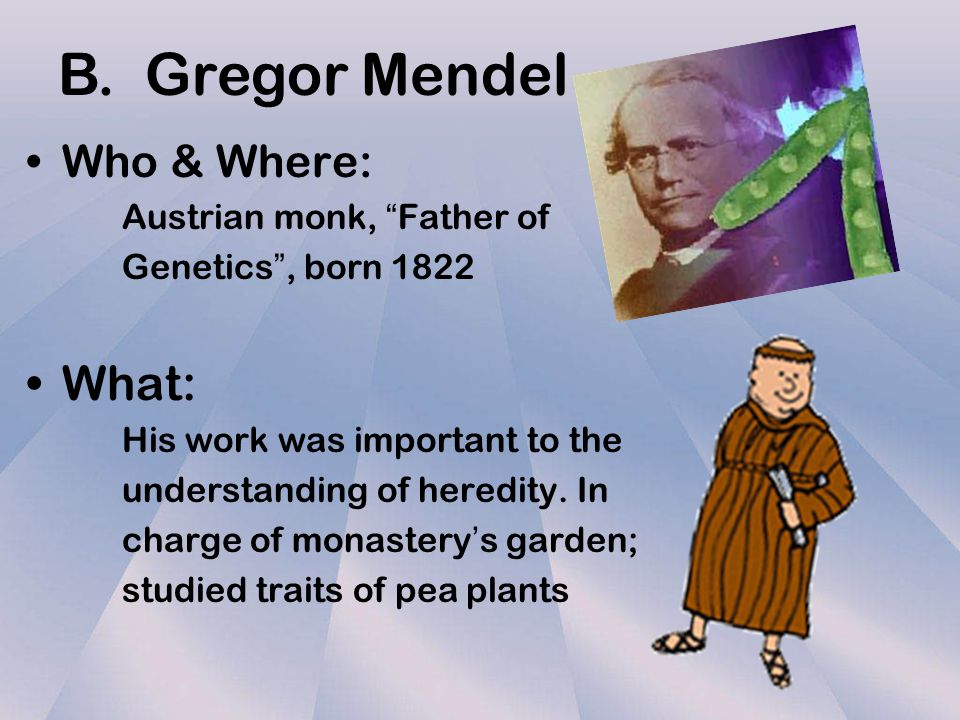 B. Gregor Mendel

• Who & Where:

Austrian monk, “Father of Genetics”, born 1822

• What:

His work was important to the understanding of heredity. In charge of monastery’s garden; studied traits of pea plants